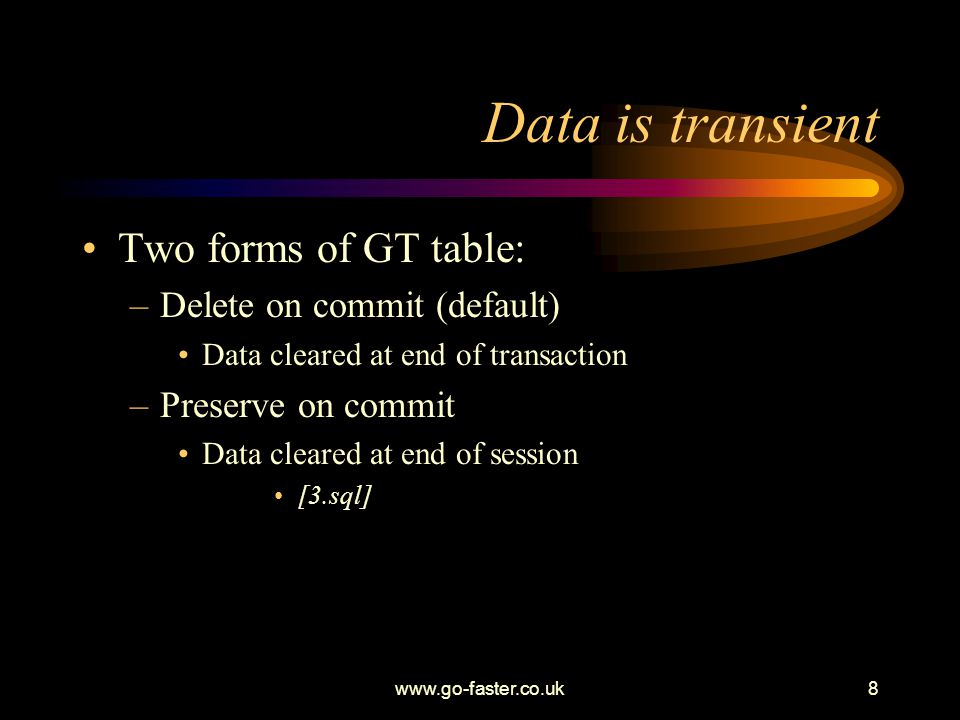 Data is transient

• Two forms of GT table:
  – Delete on commit (default)
    • Data cleared at end of transaction
  – Preserve on commit
    • Data cleared at end of session
      • [3.sql]

www.go-faster.co.uk

8